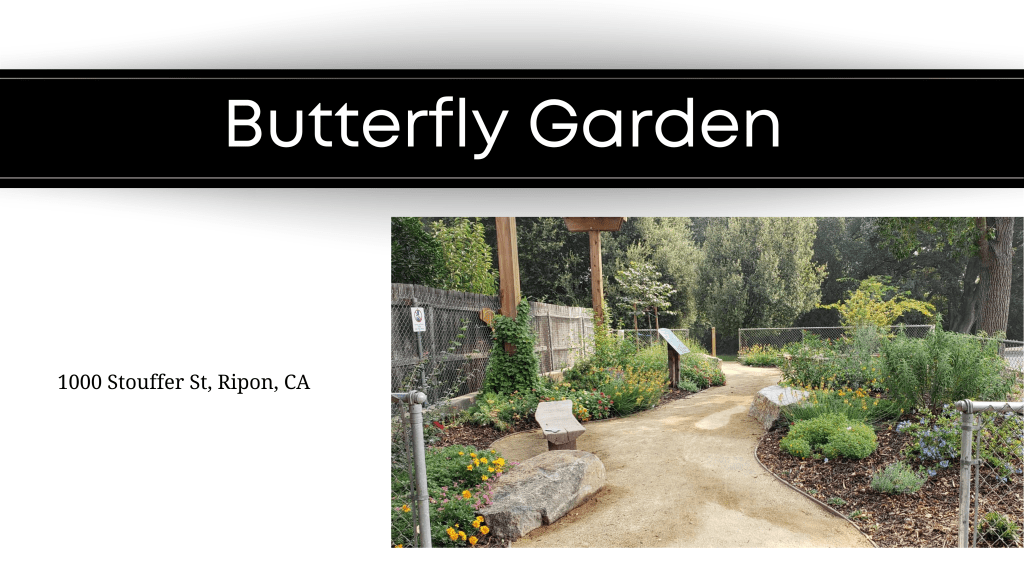 Butterfly Garden

1000 Stouffer St, Ripon, CA